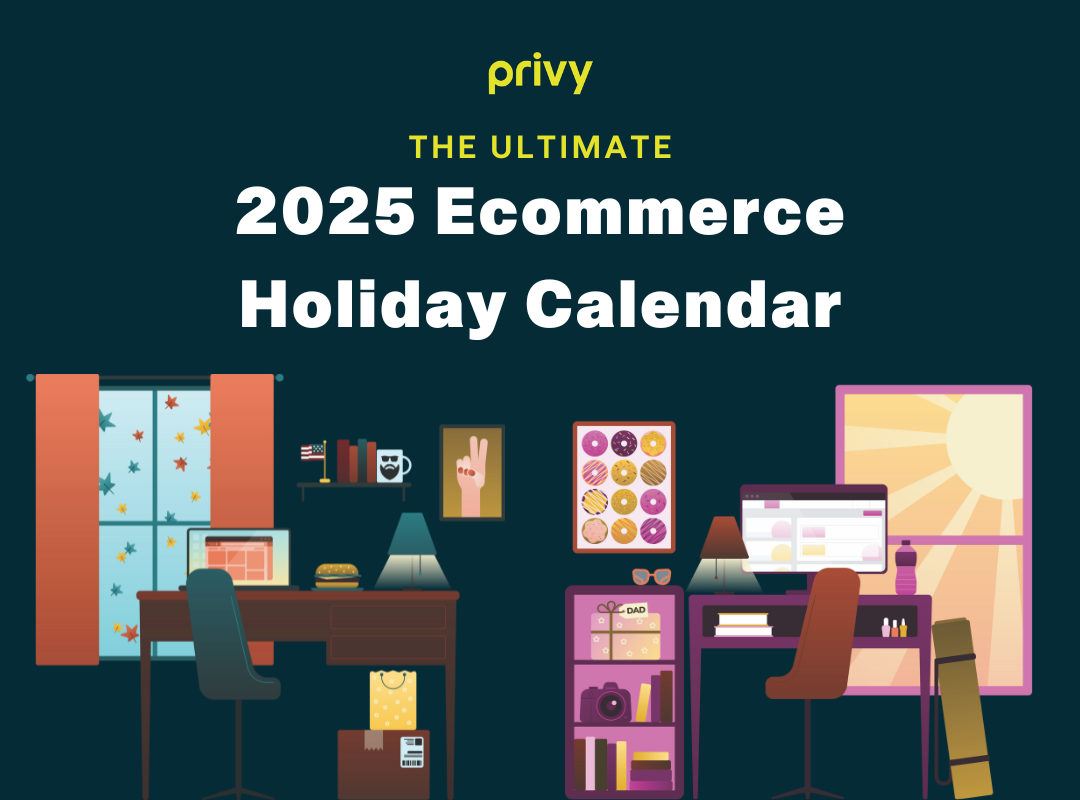 privy

THE ULTIMATE

2025 Ecommerce Holiday Calendar

DAD